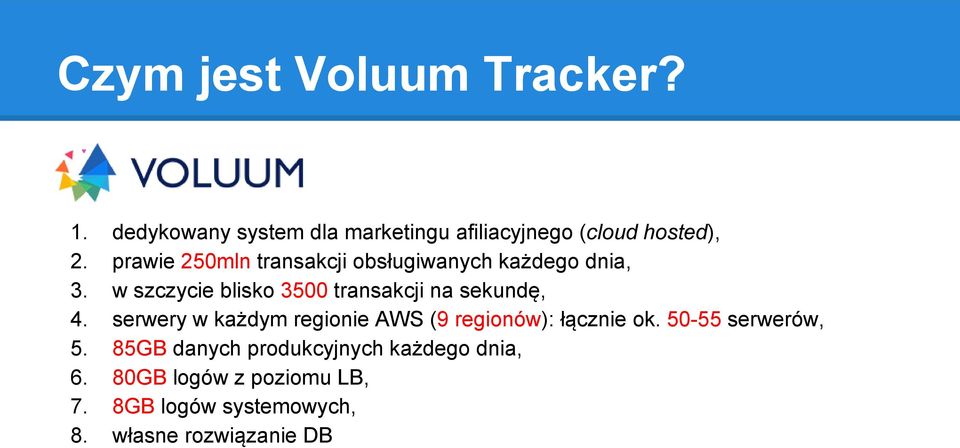 Czym jest Voluum Tracker?

VOLUUM

1. dedykowany system dla marketingu afiliacyjnego (cloud hosted),
2. prawie 250mln transakcji obsługiwanych każdego dnia,
3. w szczycie blisko 3500 transakcji na sekundę,
4. serwery w każdym regionie AWS (9 regionów): łącznie ok. 50-55 serwerów,
5. 85GB danych produkcyjnych każdego dnia,
6. 80GB logów z poziomu LB,
7. 8GB logów systemowych,
8. własne rozwiązanie DB